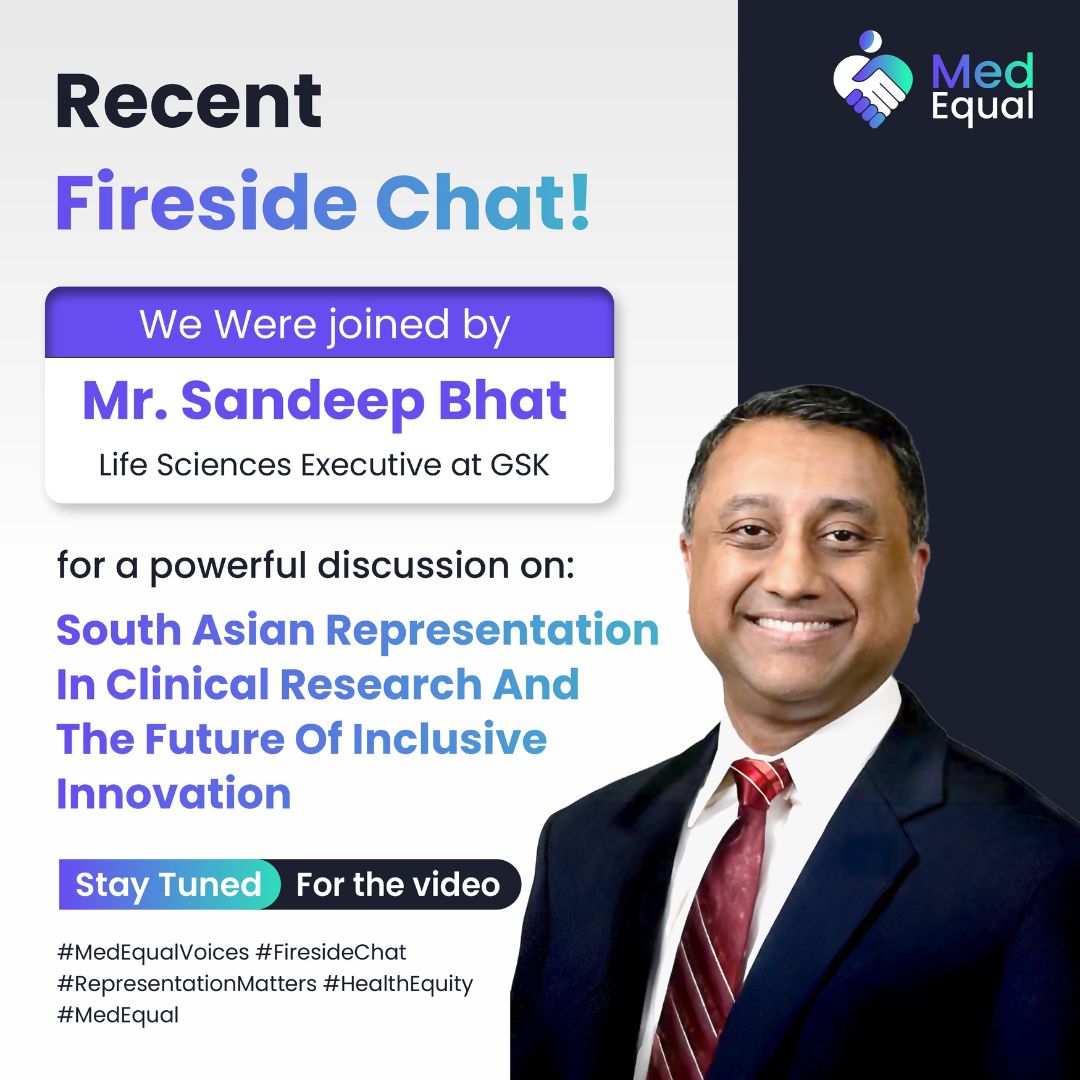 Med Equal

Recent
Fireside Chat!

We Were joined by
Mr. Sandeep Bhat
Life Sciences Executive at GSK

for a powerful discussion on:

South Asian Representation In Clinical Research And The Future Of Inclusive Innovation

Stay Tuned For the video

#MedEqualVoices #FiresideChat #RepresentationMatters #HealthEquity #MedEqual